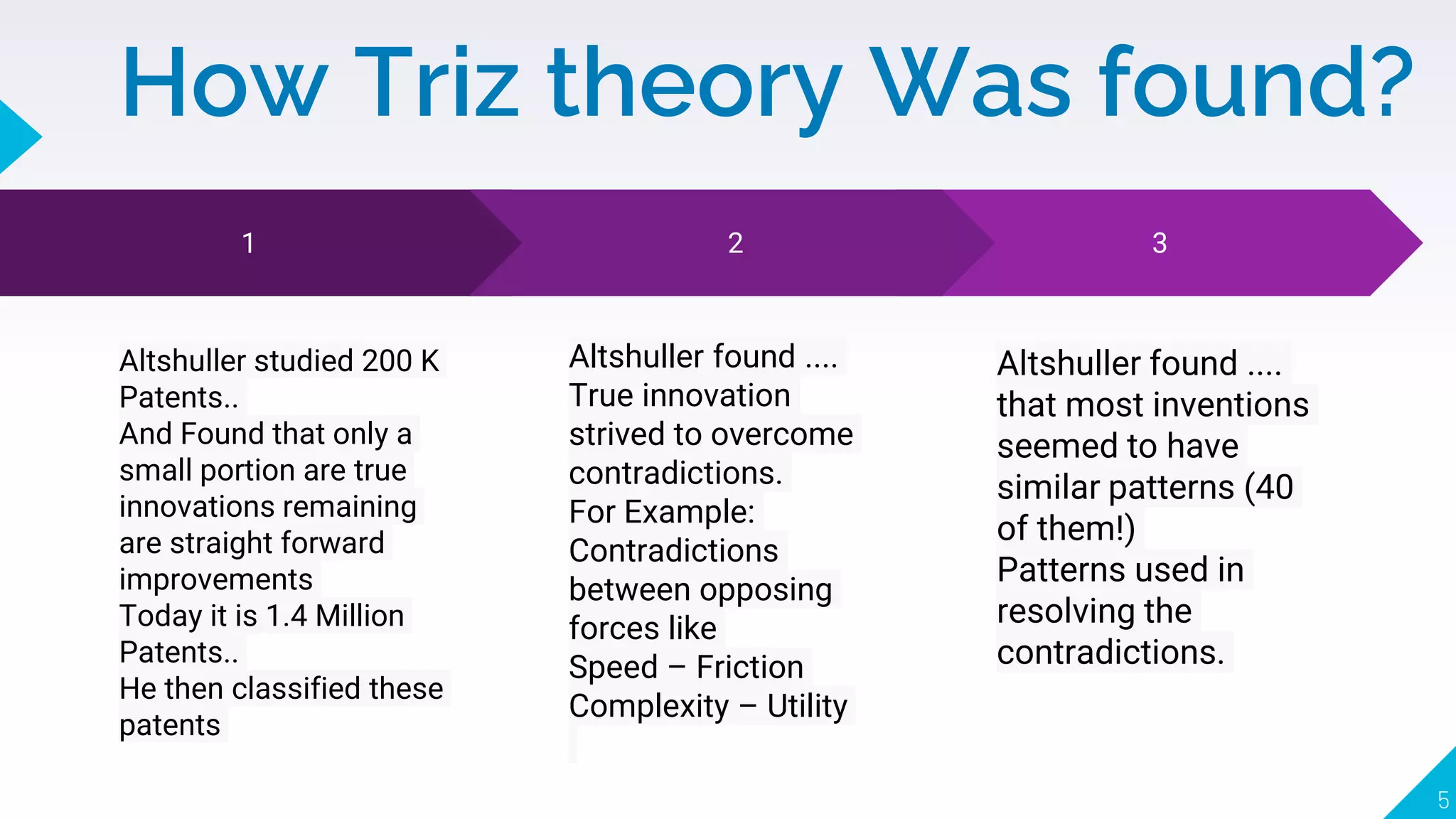 How Triz theory Was found?

1

2

3

Altshuller studied 200 K Patents..
And Found that only a small portion are true innovations remaining are straight forward improvements
Today it is 1.4 Million Patents..
He then classified these patents

Altshuller found ....
True innovation strived to overcome contradictions.
For Example:
Contradictions between opposing forces like
Speed – Friction
Complexity – Utility

Altshuller found ....
that most inventions seemed to have similar patterns (40 of them!)
Patterns used in resolving the contradictions.

5